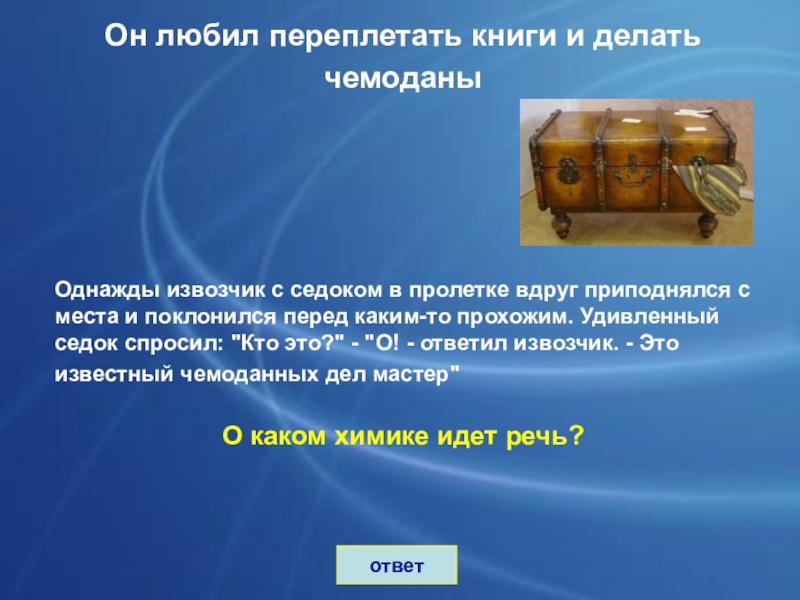 Он любил переплетать книги и делать чемоданы

Однажды извозчик с седоком в пролетке вдруг приподнялся с места и поклонился перед каким-то прохожим. Удивленный седок спросил: "Кто это?" - "О! - ответил извозчик. - Это известный чемоданных дел мастер"

О каком химике идет речь?

ответ